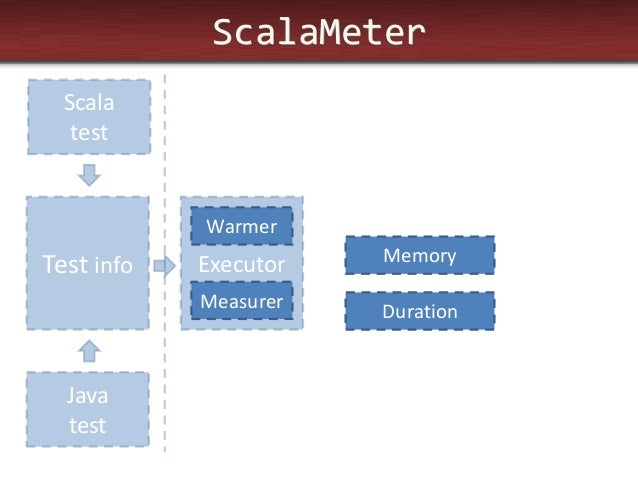 ScalaMeter

Scala test

Test info

Java test

Warmer

Executor

Measurer

Memory

Duration